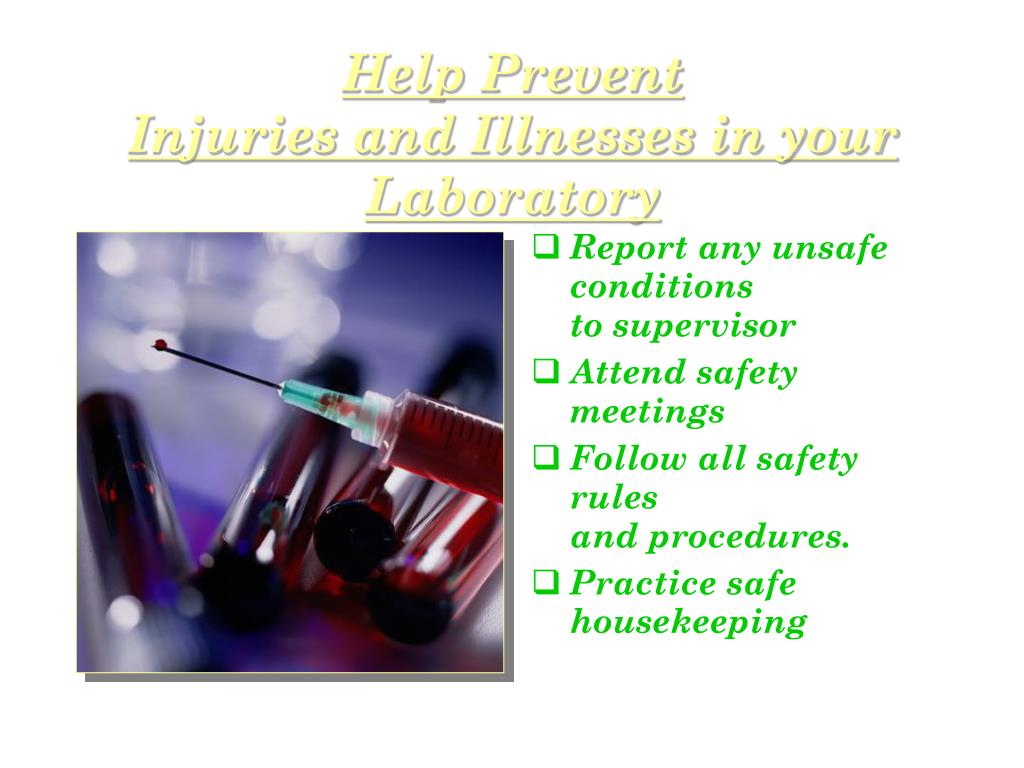 Help Prevent
Injuries and Illnesses in your Laboratory

❑ Report any unsafe conditions to supervisor
❑ Attend safety meetings
❑ Follow all safety rules and procedures.
❑ Practice safe housekeeping